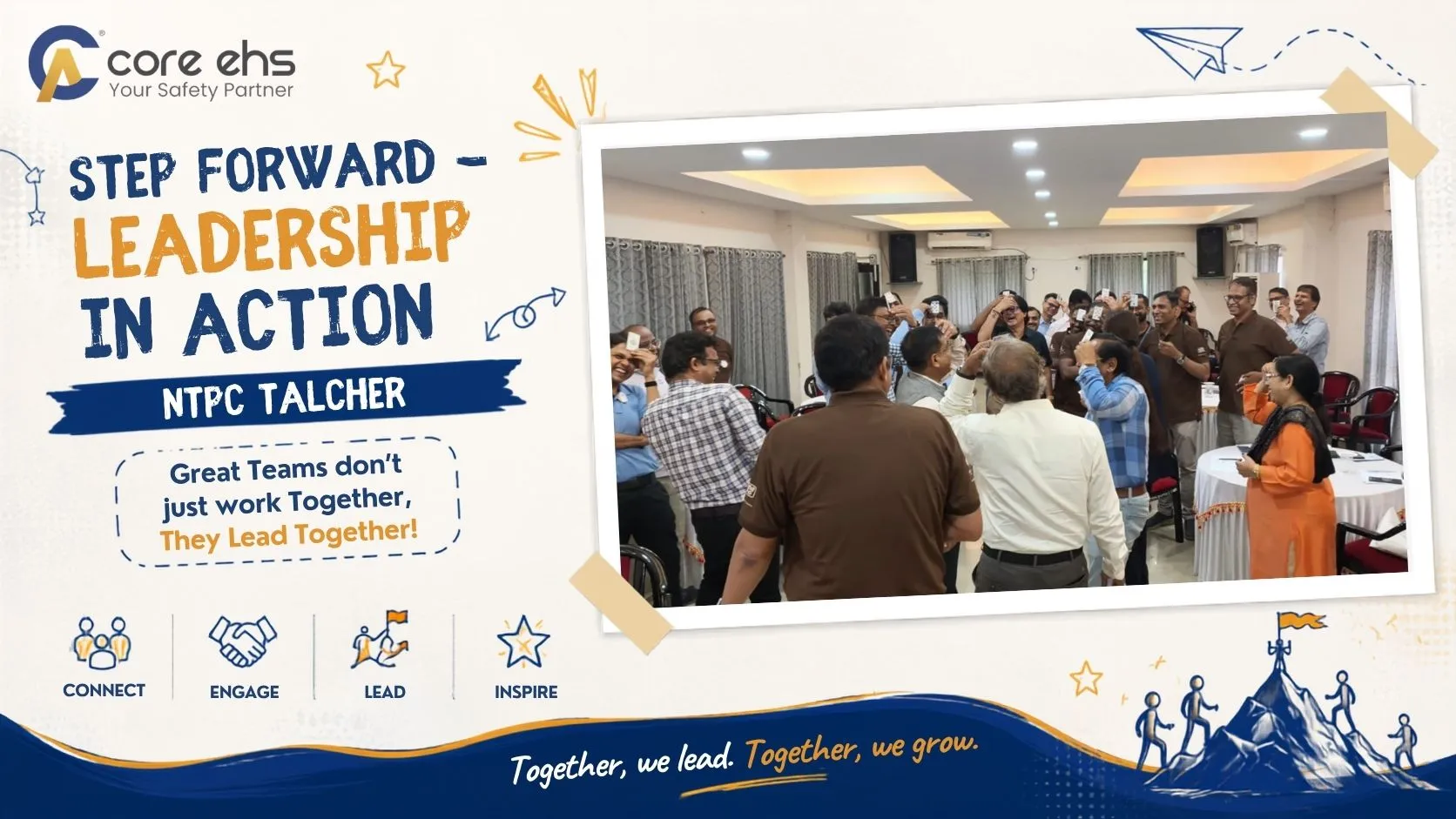 core ehs
Your Safety Partner

STEP FORWARD – LEADERSHIP IN ACTION

NTPC TALCHER

Great Teams don't just work Together, They Lead Together!

CONNECT

ENGAGE

LEAD

INSPIRE

Together, we lead. Together, we grow.